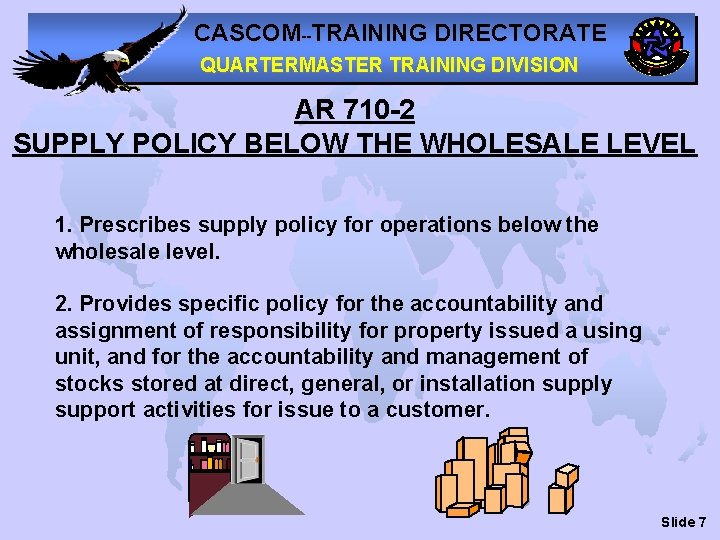 CASCOM--TRAINING DIRECTORATE
QUARTERMASTER TRAINING DIVISION

AR 710-2
SUPPLY POLICY BELOW THE WHOLESALE LEVEL

1. Prescribes supply policy for operations below the wholesale level.

2. Provides specific policy for the accountability and assignment of responsibility for property issued a using unit, and for the accountability and management of stocks stored at direct, general, or installation supply support activities for issue to a customer.

Slide 7